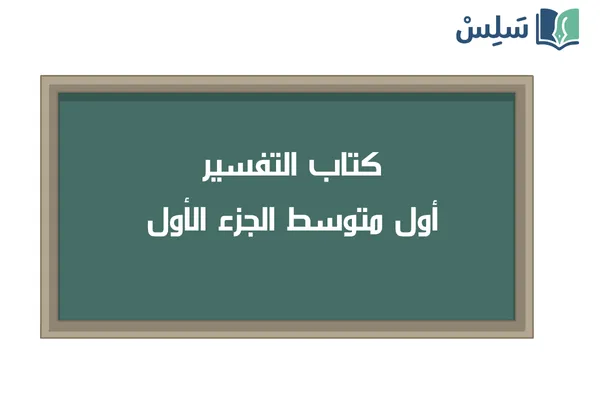 سَلِسْ

كتاب التفسير
أول متوسط الجزء الأول